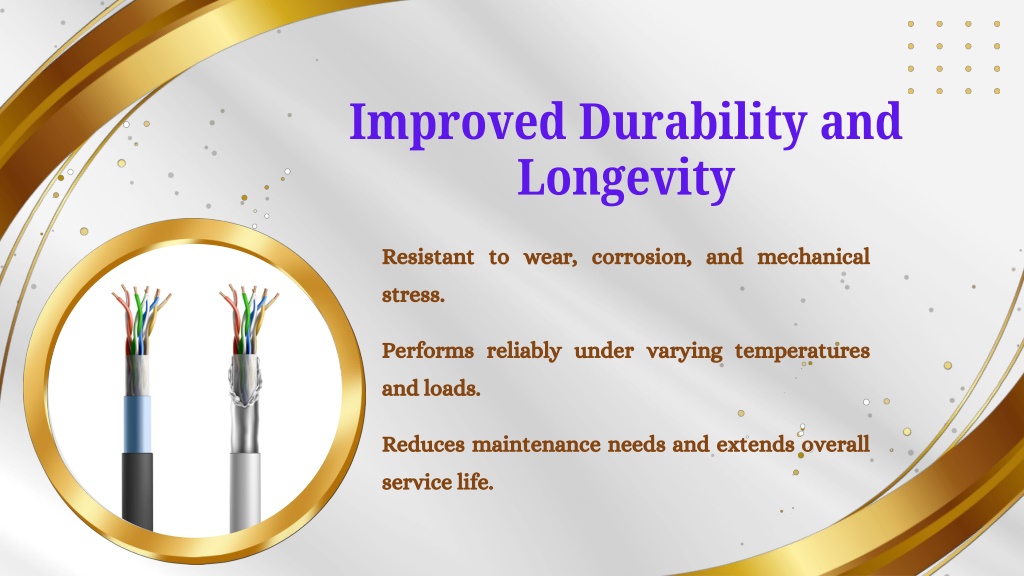 Improved Durability and Longevity

Resistant to wear, corrosion, and mechanical stress.

Performs reliably under varying temperatures and loads.

Reduces maintenance needs and extends overall service life.